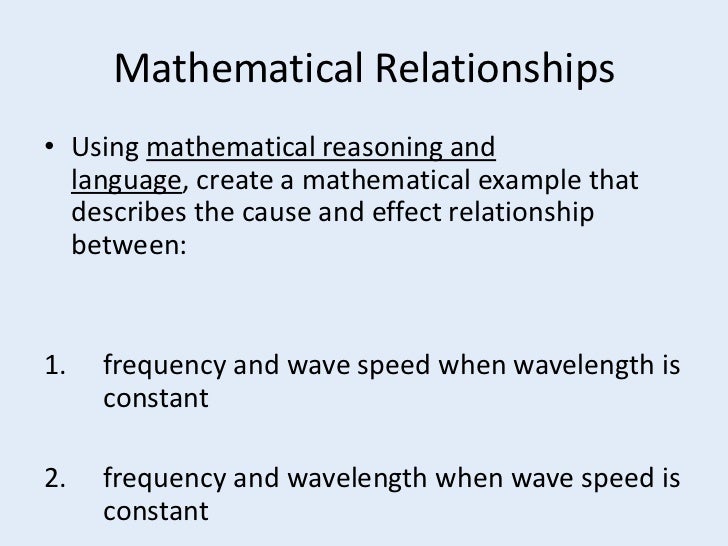 Mathematical Relationships

• Using mathematical reasoning and language, create a mathematical example that describes the cause and effect relationship between:

1. frequency and wave speed when wavelength is constant

2. frequency and wavelength when wave speed is constant